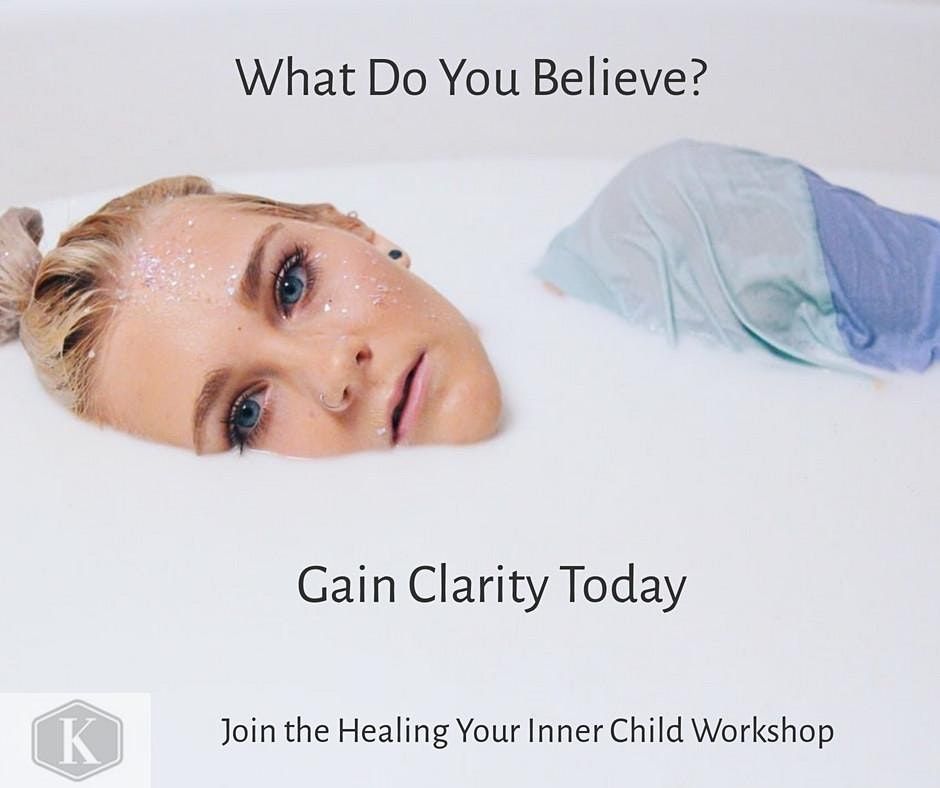 What Do You Believe?

Gain Clarity Today

K

Join the Healing Your Inner Child Workshop